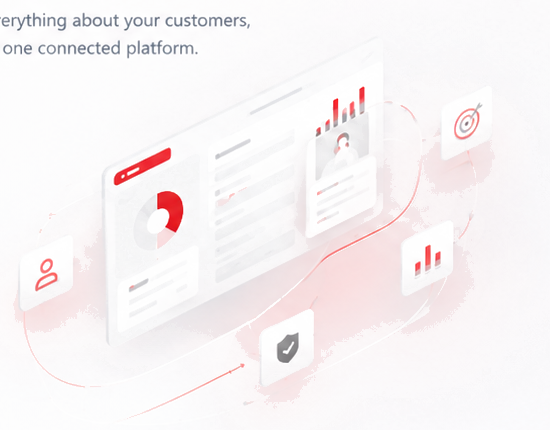 erything about your customers, one connected platform.